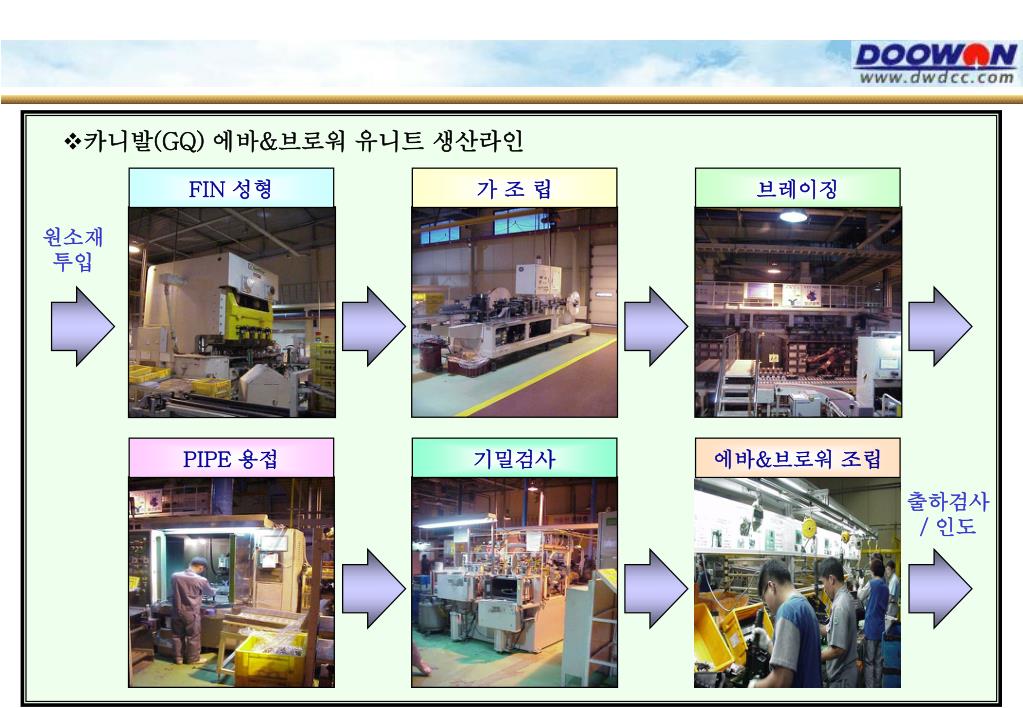 DOOWON
www.dwdcc.com

❖카니발(GQ) 에바&브로워 유니트 생산라인

원소재 투입

FIN 성형

가 조 립

브레이징

PIPE 용접

기밀검사

에바&브로워 조립

출하검사 / 인도